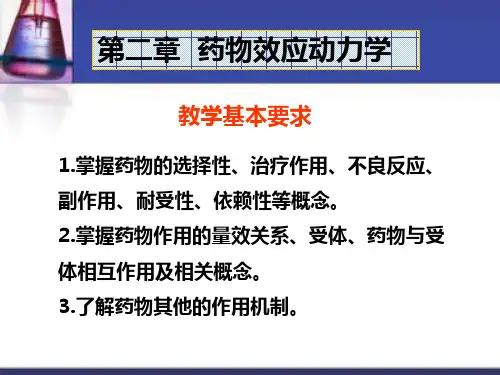 第二章 药物效应动力学

教学基本要求

1.掌握药物的选择性、治疗作用、不良反应、副作用、耐受性、依赖性等概念。

2.掌握药物作用的量效关系、受体、药物与受体相互作用及相关概念。

3.了解药物其他的作用机制。